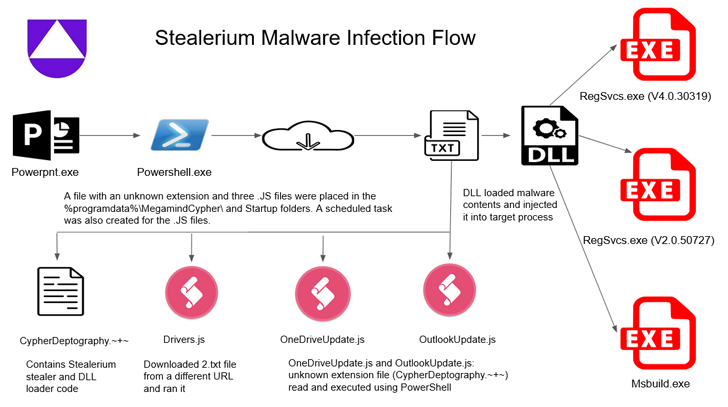 Stealerium Malware Infection Flow

Powerpnt.exe

Powershell.exe

TXT

DLL

EXE

RegSvcs.exe (V4.0.30319)

EXE

RegSvcs.exe (V2.0.50727)

EXE

Msbuild.exe

A file with an unknown extension and three .JS files were placed in the %programdata%\MegamindCypher\ and Startup folders. A scheduled task was also created for the .JS files.

DLL loaded malware contents and injected it into target process

CypherDeptography.~+~

Contains Stealerium stealer and DLL loader code

Drivers.js

Downloaded 2.txt file from a different URL and ran it

OneDriveUpdate.js

OutlookUpdate.js

OneDriveUpdate.js and OutlookUpdate.js: unknown extension file (CypherDeptography.~+~) read and executed using PowerShell